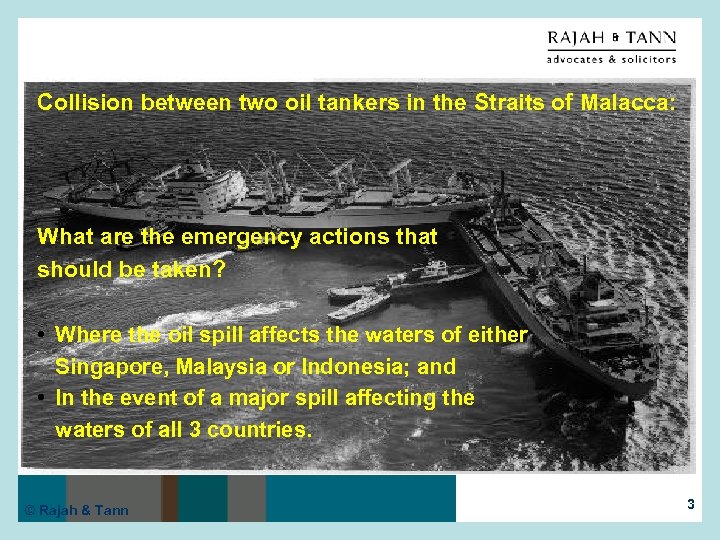 RAJAH & TANN
advocates & solicitors

Collision between two oil tankers in the Straits of Malacca:

What are the emergency actions that should be taken?

• Where the oil spill affects the waters of either Singapore, Malaysia or Indonesia; and
• In the event of a major spill affecting the waters of all 3 countries.

© Rajah & Tann

3